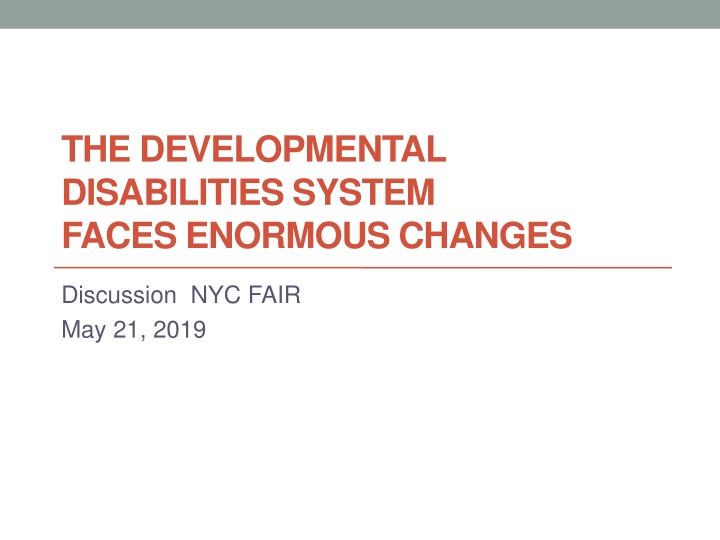 THE DEVELOPMENTAL DISABILITIES SYSTEM FACES ENORMOUS CHANGES

Discussion  NYC FAIR
May 21, 2019